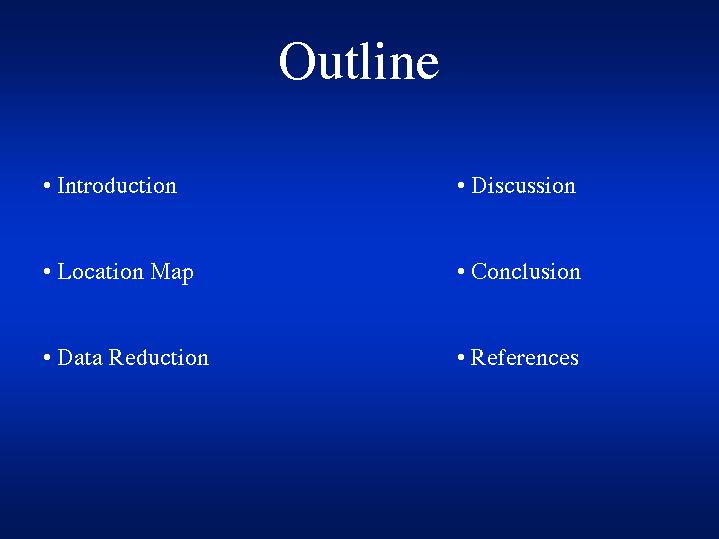 Outline

• Introduction

• Location Map

• Data Reduction

• Discussion

• Conclusion

• References